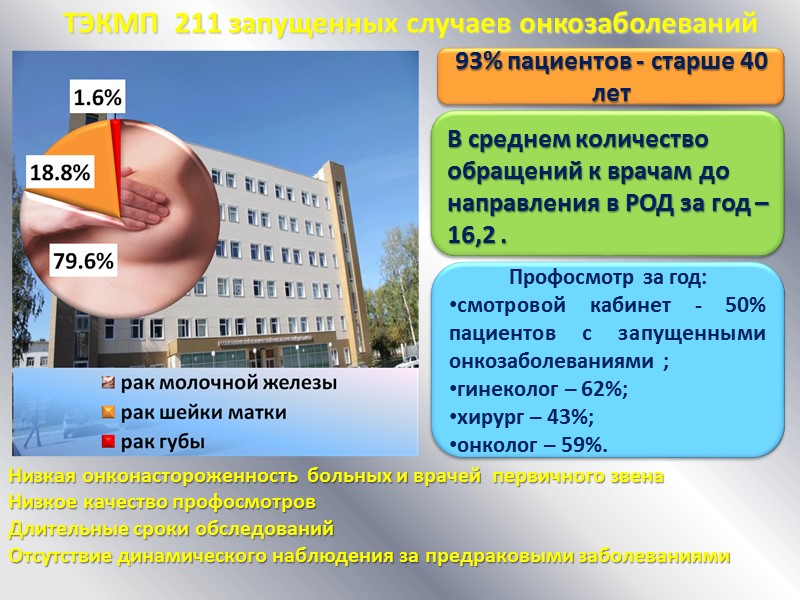 ТЭКМП 211 запущенных случаев онкозаболеваний

1.6%

18.8%

79.6%

рак молочной железы
рак шейки матки
рак губы

93% пациентов - старше 40 лет

В среднем количество обращений к врачам до направления в РОД за год – 16,2 .

Профосмотр за год:
•смотровой кабинет - 50% пациентов с запущенными онкозаболеваниями ;
•гинеколог – 62%;
•хирург – 43%;
•онколог – 59%.

Низкая онконастороженность больных и врачей первичного звена
Низкое качество профосмотров
Длительные сроки обследований
Отсутствие динамического наблюдения за предраковыми заболеваниями